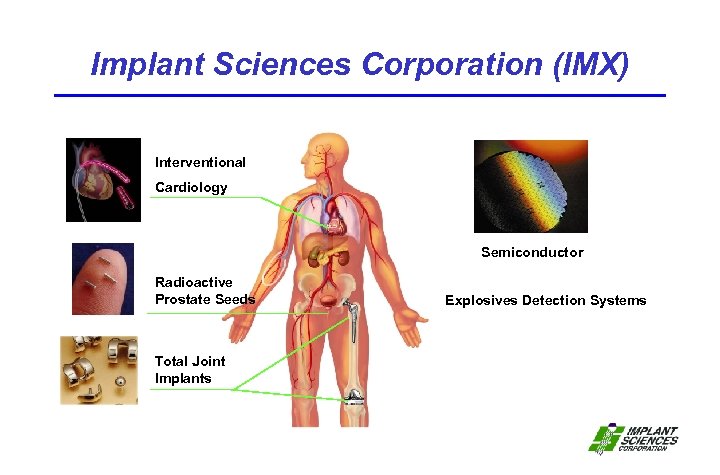 Implant Sciences Corporation (IMX)

Interventional Cardiology

Radioactive Prostate Seeds

Total Joint Implants

Semiconductor

Explosives Detection Systems

IMPLANT SCIENCES CORPORATION